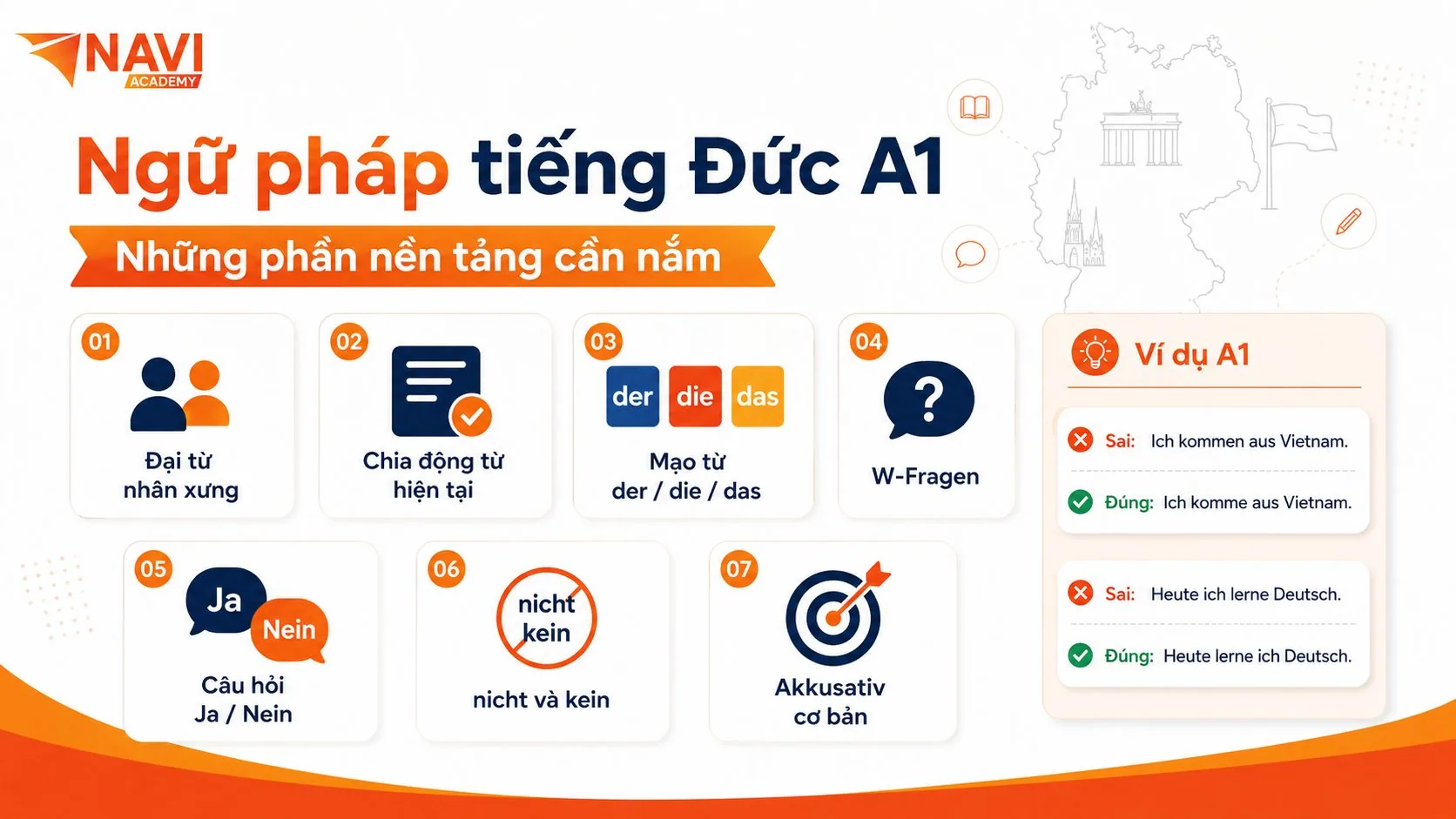 NAVI
ACADEMY

Ngữ pháp tiếng Đức A1

Những phần nền tảng cần nắm

01
Đại từ nhân xưng

02
Chia động từ hiện tại

03
der die das
Mạo từ der / die / das

04
?
W-Fragen

05
Ja Nein
Câu hỏi Ja / Nein

06
nicht kein
nicht và kein

07
Akkusativ cơ bản

Ví dụ A1

Sai: Ich kommen aus Vietnam.
Đúng: Ich komme aus Vietnam.

Sai: Heute ich lerne Deutsch.
Đúng: Heute lerne ich Deutsch.